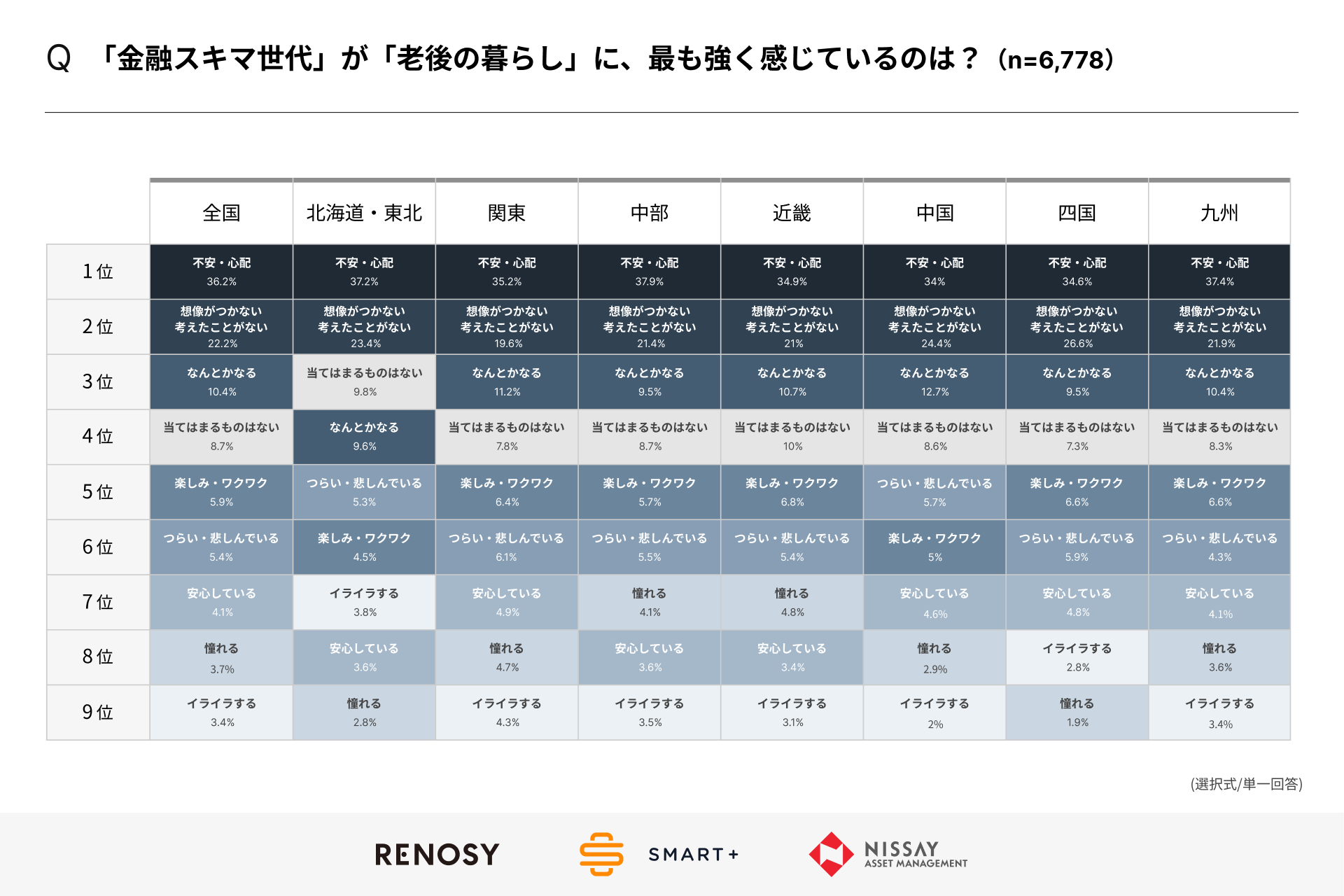 Q 「金融スキマ世代」が「老後の暮らし」に、最も強く感じているのは？（n=6,778）

| | 全国 | 北海道・東北 | 関東 | 中部 | 近畿 | 中国 | 四国 | 九州 |
|---|---|---|---|---|---|---|---|---|
| 1位 | 不安・心配 36.2% | 不安・心配 37.2% | 不安・心配 35.2% | 不安・心配 37.9% | 不安・心配 34.9% | 不安・心配 34% | 不安・心配 34.6% | 不安・心配 37.4% |
| 2位 | 想像がつかない 考えたことがない 22.2% | 想像がつかない 考えたことがない 23.4% | 想像がつかない 考えたことがない 19.6% | 想像がつかない 考えたことがない 21.4% | 想像がつかない 考えたことがない 21% | 想像がつかない 考えたことがない 24.4% | 想像がつかない 考えたことがない 26.6% | 想像がつかない 考えたことがない 21.9% |
| 3位 | なんとかなる 10.4% | 当てはまるものはない 9.8% | なんとかなる 11.2% | なんとかなる 9.5% | なんとかなる 10.7% | なんとかなる 12.7% | なんとかなる 9.5% | なんとかなる 10.4% |
| 4位 | 当てはまるものはない 8.7% | なんとかなる 9.6% | 当てはまるものはない 7.8% | 当てはまるものはない 8.7% | 当てはまるものはない 10% | 当てはまるものはない 8.6% | 当てはまるものはない 7.3% | 当てはまるものはない 8.3% |
| 5位 | 楽しみ・ワクワク 5.9% | つらい・悲しんでいる 5.3% | 楽しみ・ワクワク 6.4% | 楽しみ・ワクワク 5.7% | 楽しみ・ワクワク 6.8% | つらい・悲しんでいる 5.7% | 楽しみ・ワクワク 6.6% | 楽しみ・ワクワク 6.6% |
| 6位 | つらい・悲しんでいる 5.4% | 楽しみ・ワクワク 4.5% | つらい・悲しんでいる 6.1% | つらい・悲しんでいる 5.5% | つらい・悲しんでいる 5.4% | 楽しみ・ワクワク 5% | つらい・悲しんでいる 5.9% | つらい・悲しんでいる 4.3% |
| 7位 | 安心している 4.1% | イライラする 3.8% | 安心している 4.9% | 憧れる 4.1% | 憧れる 4.8% | 安心している 4.6% | 安心している 4.8% | 安心している 4.1% |
| 8位 | 憧れる 3.7% | 安心している 3.6% | 憧れる 4.7% | 安心している 3.6% | 安心している 3.4% | 憧れる 2.9% | イライラする 2.8% | 憧れる 3.6% |
| 9位 | イライラする 3.4% | 憧れる 2.8% | イライラする 4.3% | イライラする 3.5% | イライラする 3.1% | イライラする 2% | 憧れる 1.9% | イライラする 3.4% |

(選択式/単一回答)

RENOSY SMART+ NISSAY ASSET MANAGEMENT